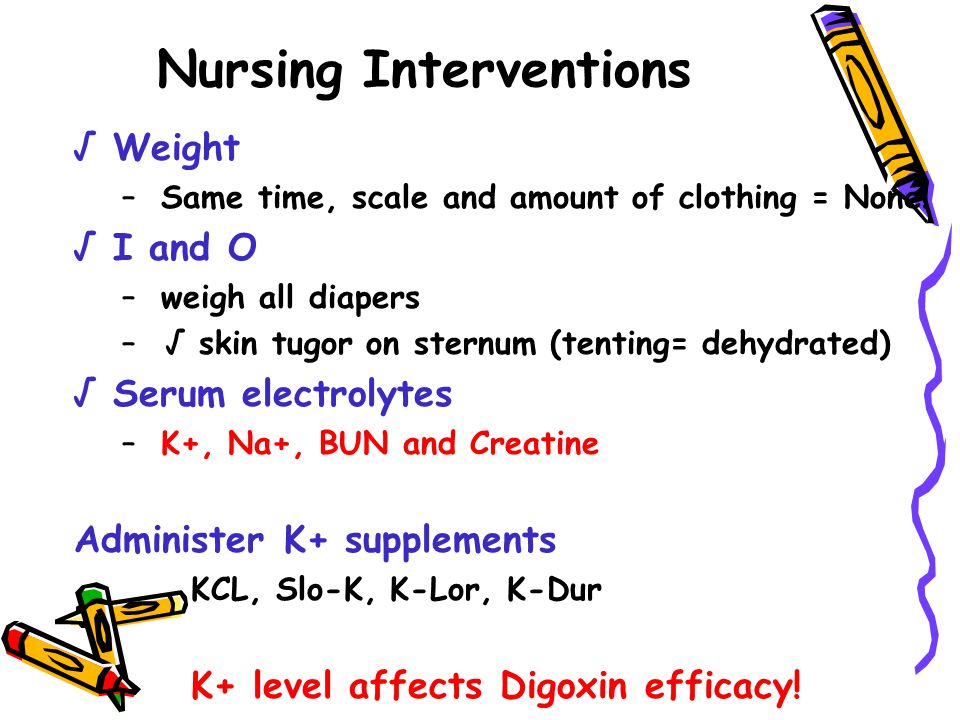 Nursing Interventions

√ Weight

– Same time, scale and amount of clothing = None

√ I and O

– weigh all diapers

– √ skin tugor on sternum (tenting= dehydrated)

√ Serum electrolytes

– K+, Na+, BUN and Creatine

Administer K+ supplements

KCL, Slo-K, K-Lor, K-Dur

K+ level affects Digoxin efficacy!